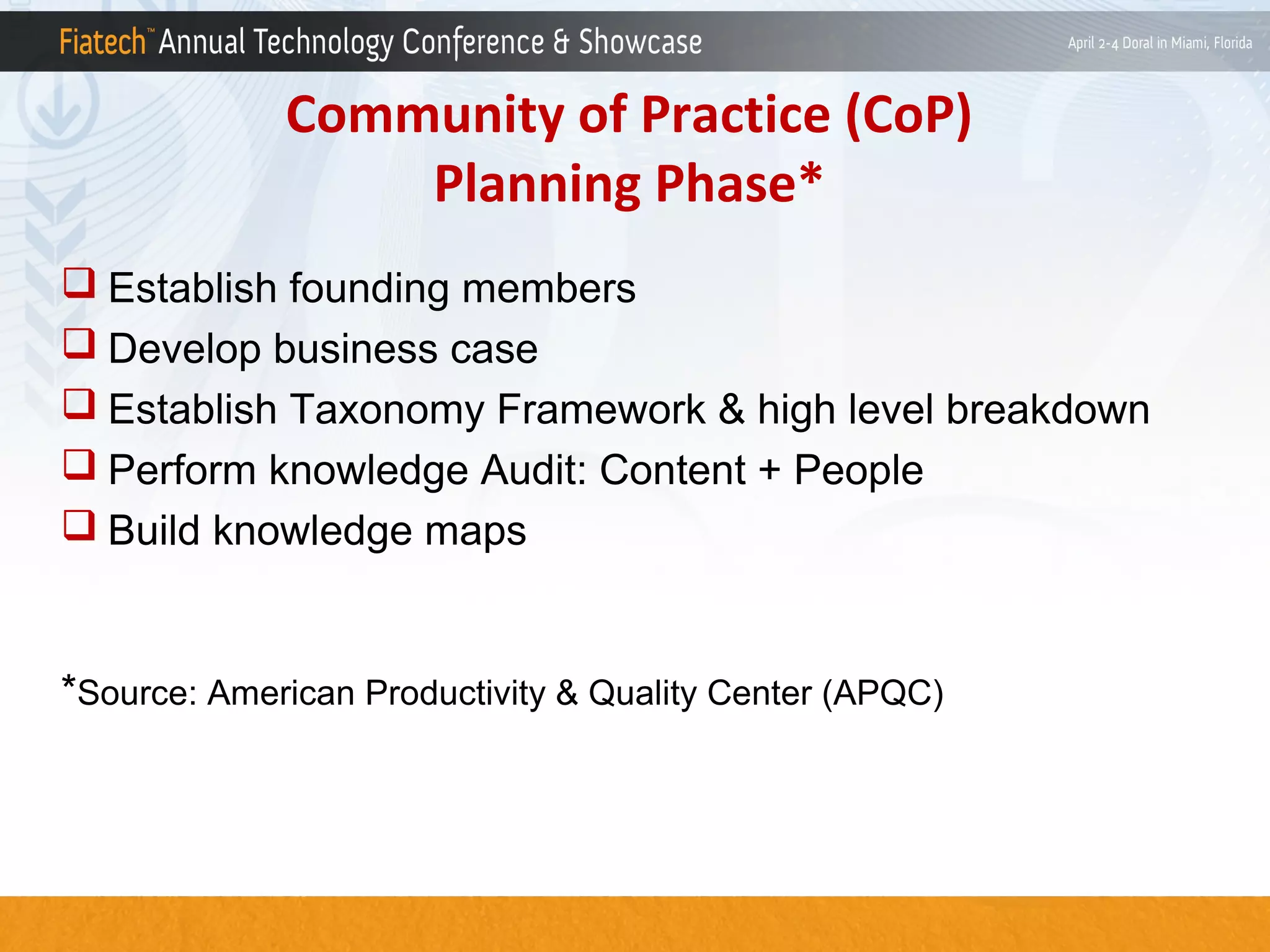 Fiatech™ Annual Technology Conference & Showcase

April 2-4 Doral in Miami, Florida

Community of Practice (CoP)
Planning Phase*

❑ Establish founding members
❑ Develop business case
❑ Establish Taxonomy Framework & high level breakdown
❑ Perform knowledge Audit: Content + People
❑ Build knowledge maps

*Source: American Productivity & Quality Center (APQC)